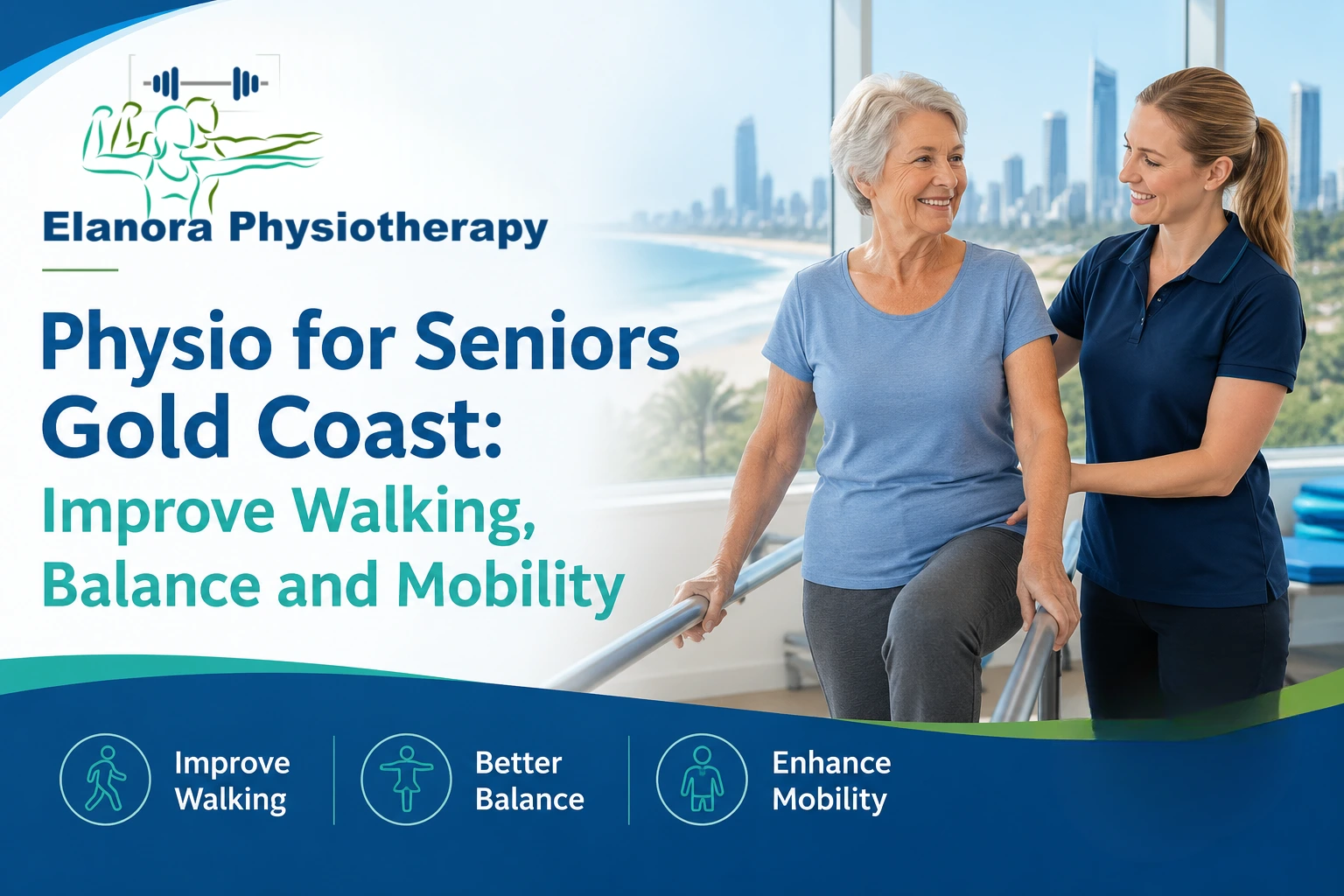 Elanora Physiotherapy

Physio for Seniors Gold Coast:
Improve Walking, Balance and Mobility

Improve Walking

Better Balance

Enhance Mobility